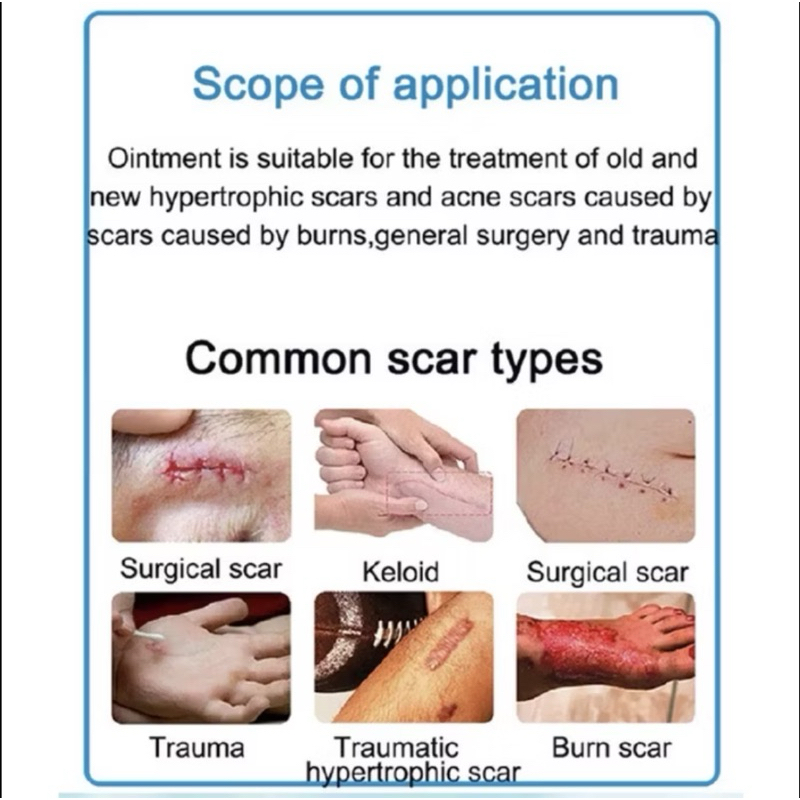 Scope of application

Ointment is suitable for the treatment of old and new hypertrophic scars and acne scars caused by scars caused by burns,general surgery and trauma

Common scar types

Surgical scar

Keloid

Surgical scar

Trauma

Traumatic hypertrophic scar

Burn scar